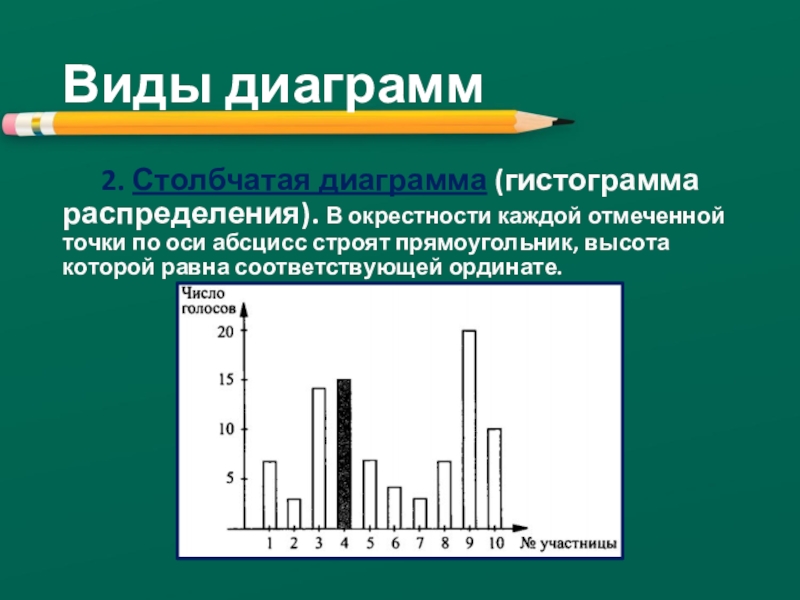 Виды диаграмм

2. Столбчатая диаграмма (гистограмма распределения). В окрестности каждой отмеченной точки по оси абсцисс строят прямоугольник, высота которой равна соответствующей ординате.

Число голосов

20

15

10

5

1 2 3 4 5 6 7 8 9 10 № участницы